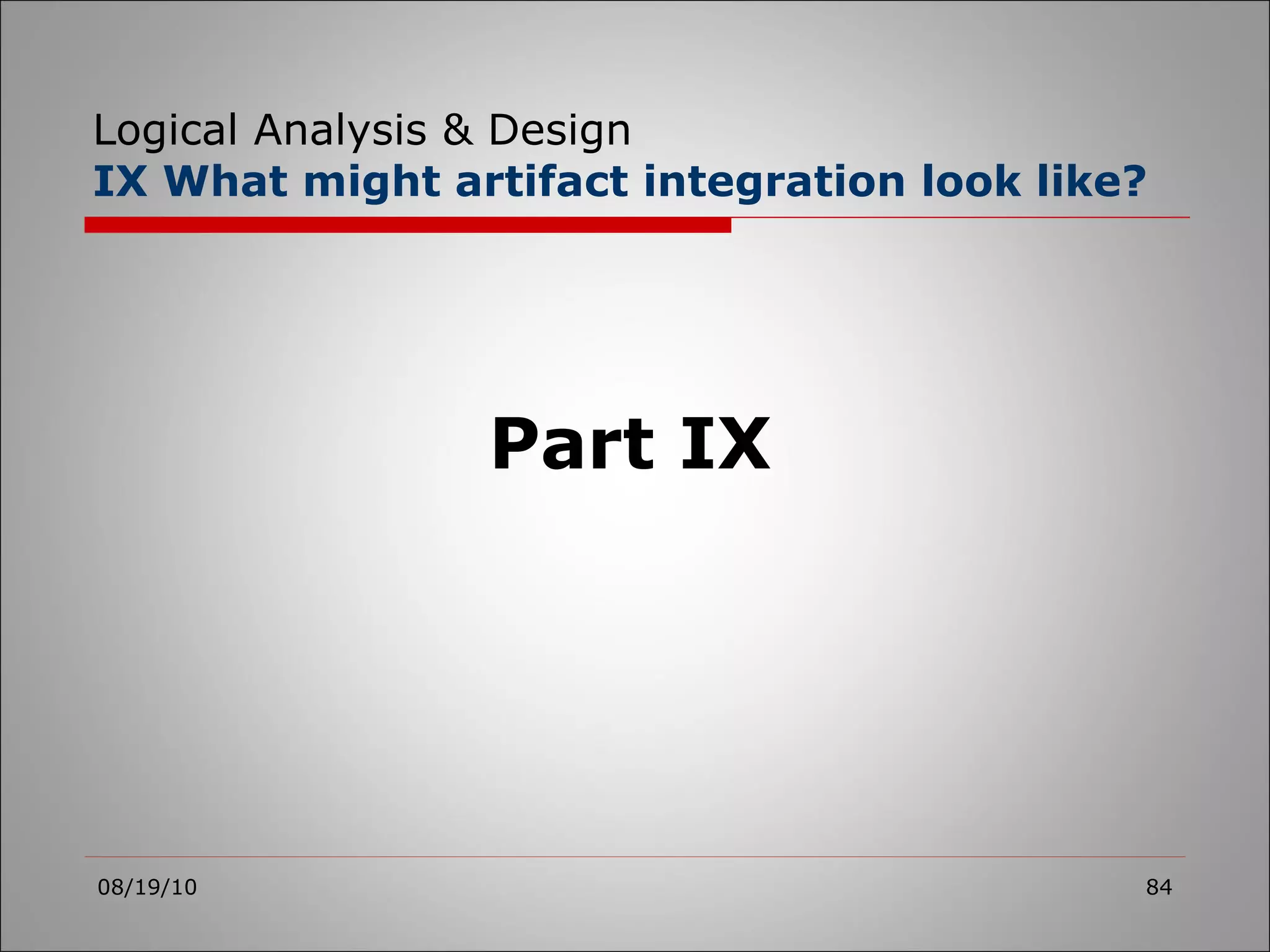 Logical Analysis & Design
IX What might artifact integration look like?

Part IX

08/19/10

84